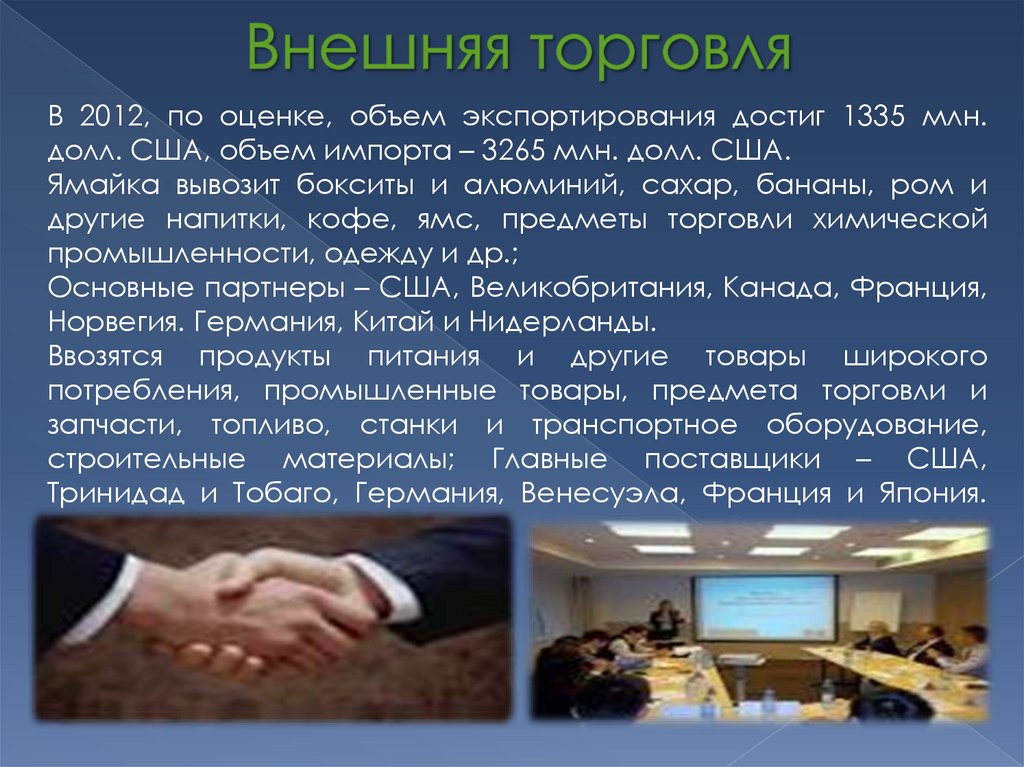 Внешняя торговля

В 2012, по оценке, объем экспортирования достиг 1335 млн. долл. США, объем импорта – 3265 млн. долл. США.
Ямайка вывозит бокситы и алюминий, сахар, бананы, ром и другие напитки, кофе, ямс, предметы торговли химической промышленности, одежду и др.;
Основные партнеры – США, Великобритания, Канада, Франция, Норвегия. Германия, Китай и Нидерланды.
Ввозятся продукты питания и другие товары широкого потребления, промышленные товары, предмета торговли и запчасти, топливо, станки и транспортное оборудование, строительные материалы; Главные поставщики – США, Тринидад и Тобаго, Германия, Венесуэла, Франция и Япония.